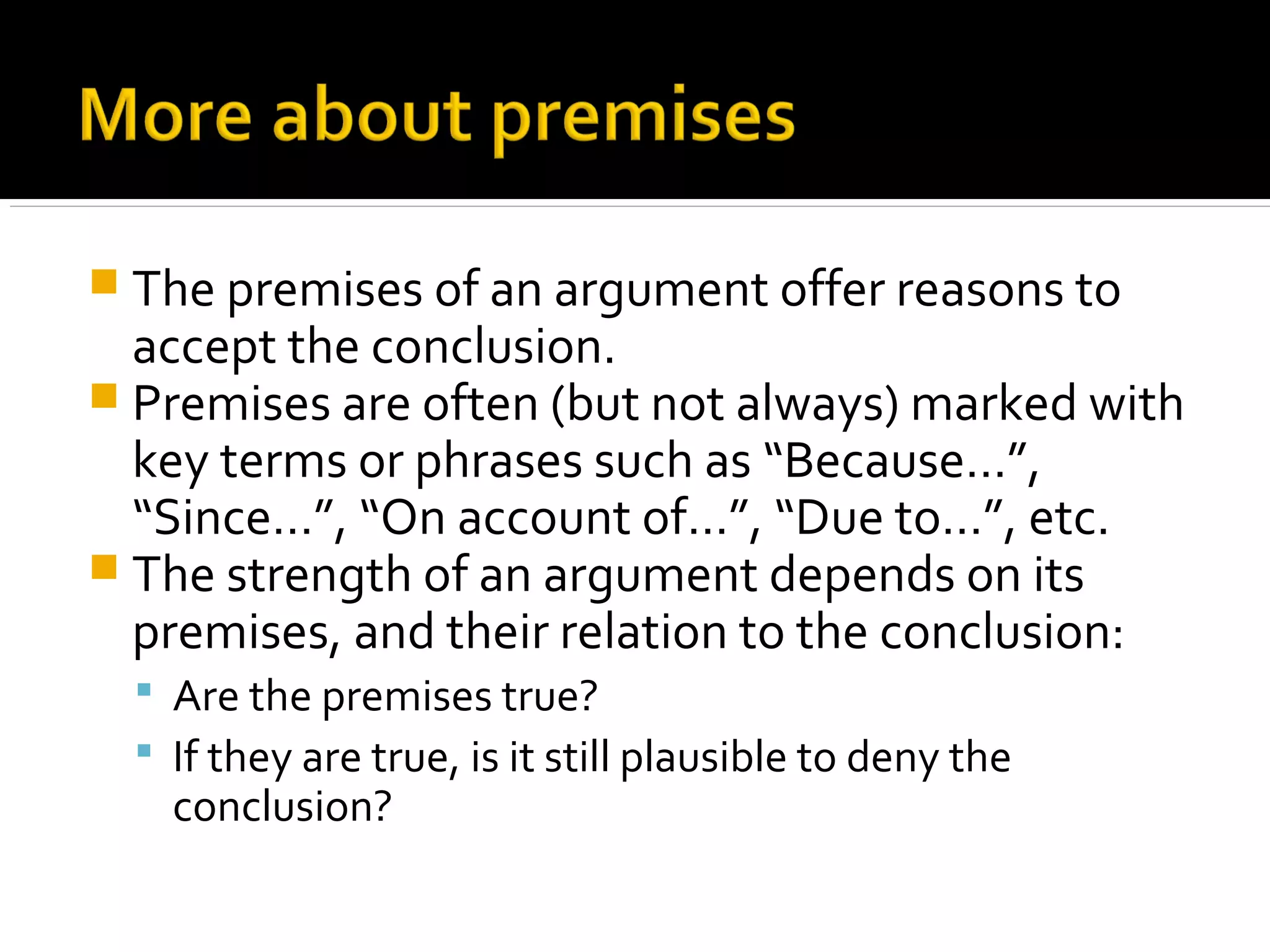 More about premises

The premises of an argument offer reasons to accept the conclusion.

Premises are often (but not always) marked with key terms or phrases such as “Because…”, “Since…”, “On account of…”, “Due to…”, etc.

The strength of an argument depends on its premises, and their relation to the conclusion:

Are the premises true?

If they are true, is it still plausible to deny the conclusion?